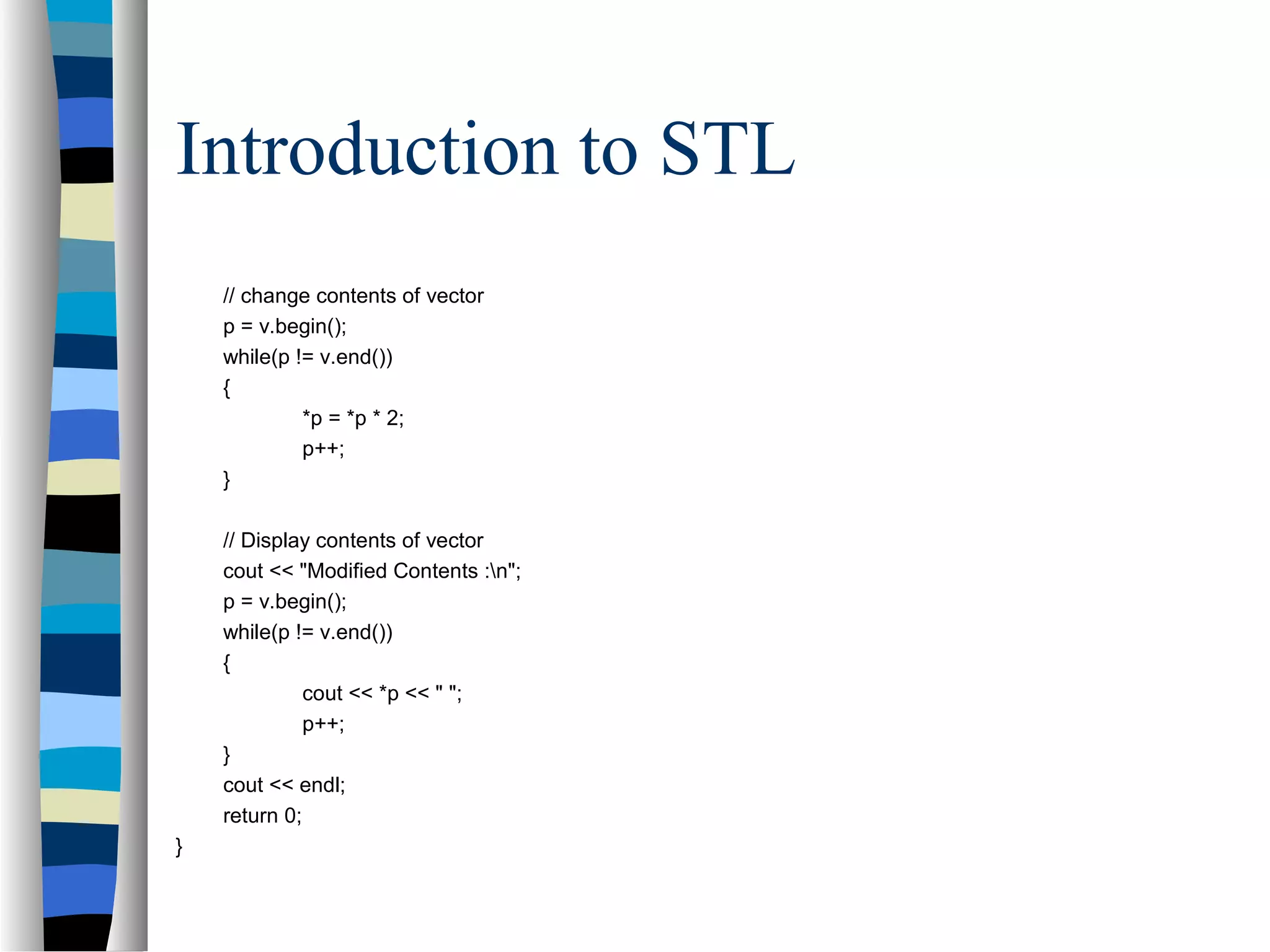 Introduction to STL

// change contents of vector
p = v.begin();
while(p != v.end())
{
*p = *p * 2;
p++;
}

// Display contents of vector
cout << "Modified Contents :\n";
p = v.begin();
while(p != v.end())
{
cout << *p << " ";
p++;
}
cout << endl;
return 0;
}